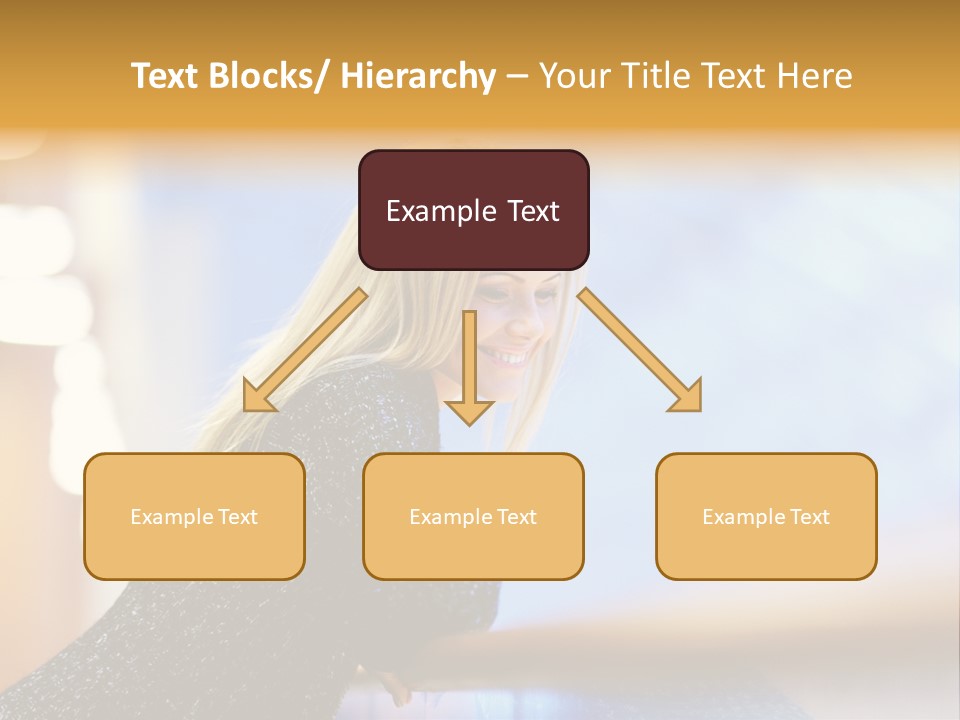 Text Blocks/ Hierarchy – Your Title Text Here

Example Text

Example Text

Example Text

Example Text